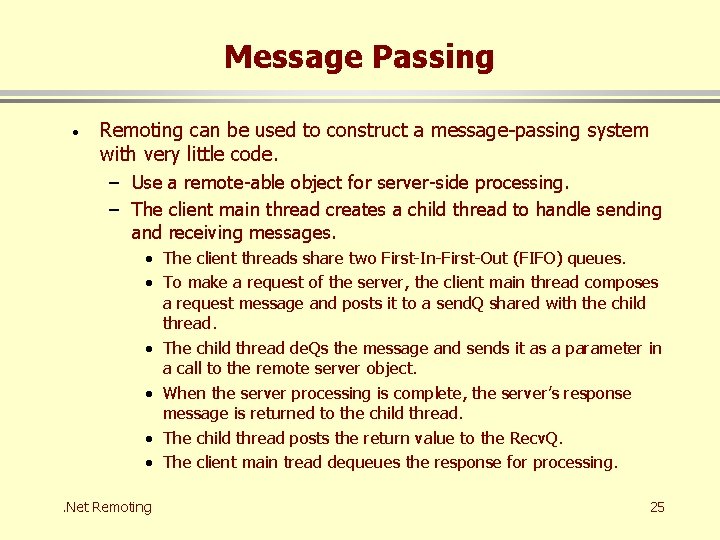 Message Passing

• Remoting can be used to construct a message-passing system with very little code.
– Use a remote-able object for server-side processing.
– The client main thread creates a child thread to handle sending and receiving messages.
• The client threads share two First-In-First-Out (FIFO) queues.
• To make a request of the server, the client main thread composes a request message and posts it to a sendQ shared with the child thread.
• The child thread deQs the message and sends it as a parameter in a call to the remote server object.
• When the server processing is complete, the server's response message is returned to the child thread.
• The child thread posts the return value to the RecvQ.
• The client main tread dequeues the response for processing.

.Net Remoting

25